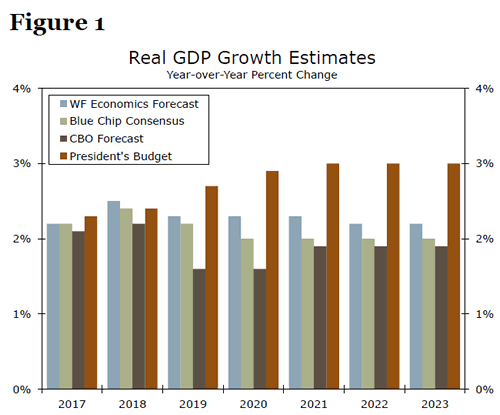 Figure 1

Real GDP Growth Estimates
Year-over-Year Percent Change

WF Economics Forecast
Blue Chip Consensus
CBO Forecast
President's Budget

4%
3%
2%
1%
0%

4%
3%
2%
1%
0%

2017
2018
2019
2020
2021
2022
2023